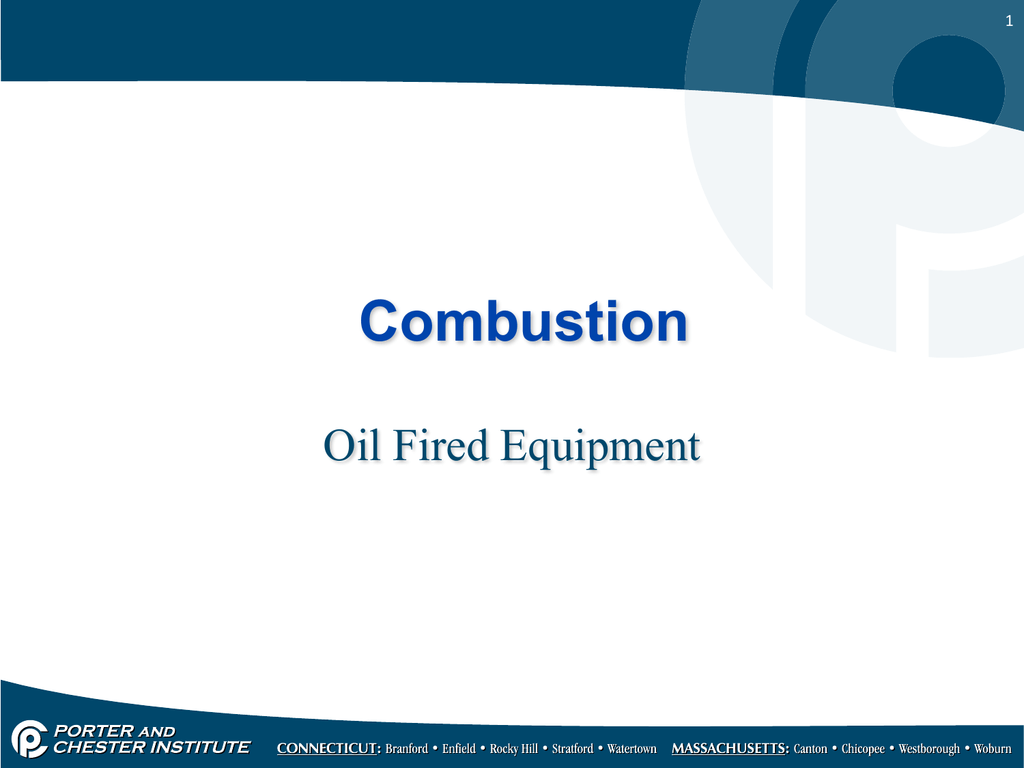 1

Combustion

Oil Fired Equipment

PORTER AND CHESTER INSTITUTE

CONNECTICUT: Branford • Enfield • Rocky Hill • Stratford • Watertown MASSACHUSETTS: Canton • Chicopee • Westborough • Woburn